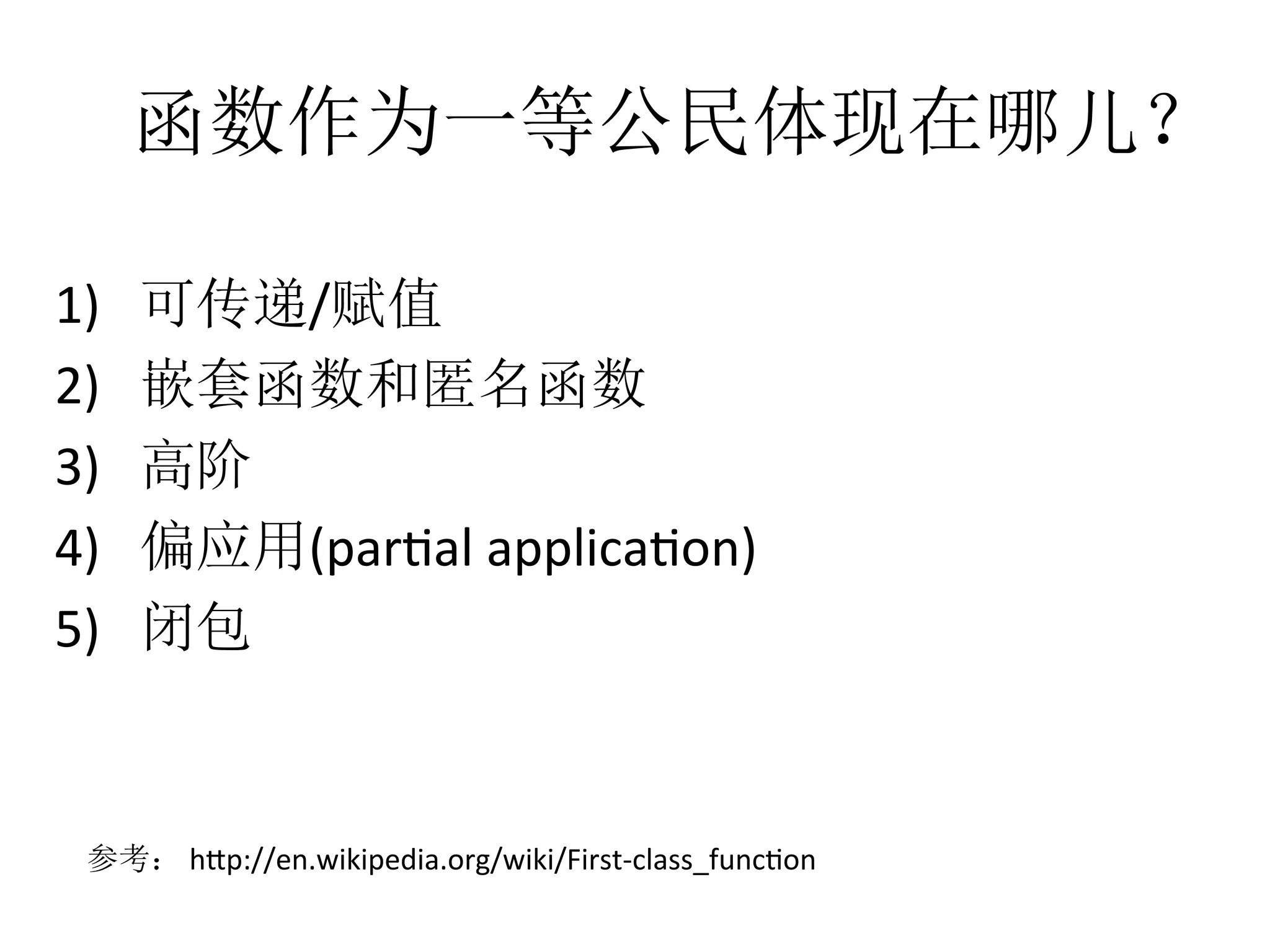 函数作为一等公民体现在哪儿？

1) 可传递/赋值
2) 嵌套函数和匿名函数
3) 高阶
4) 偏应用(partial application)
5) 闭包

参考： http://en.wikipedia.org/wiki/First-class_function